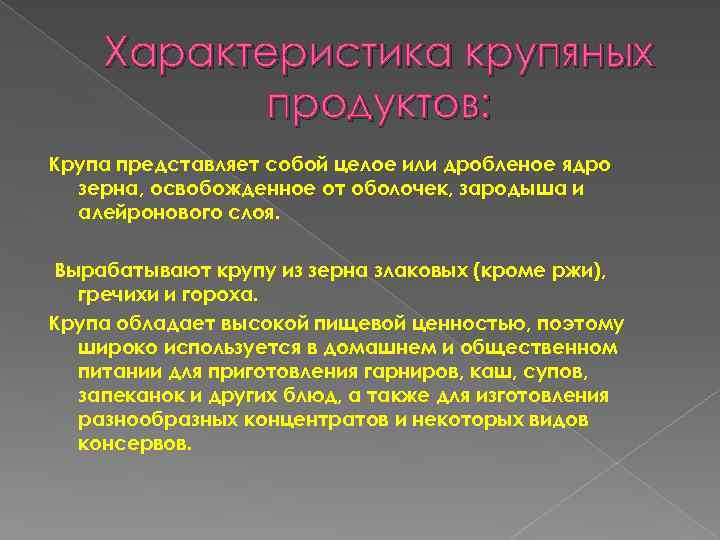 Характеристика крупяных продуктов:

Крупа представляет собой целое или дробленое ядро зерна, освобожденное от оболочек, зародыша и алейронового слоя.

Вырабатывают крупу из зерна злаковых (кроме ржи), гречихи и гороха.

Крупа обладает высокой пищевой ценностью, поэтому широко используется в домашнем и общественном питании для приготовления гарниров, каш, супов, запеканок и других блюд, а также для изготовления разнообразных концентратов и некоторых видов консервов.